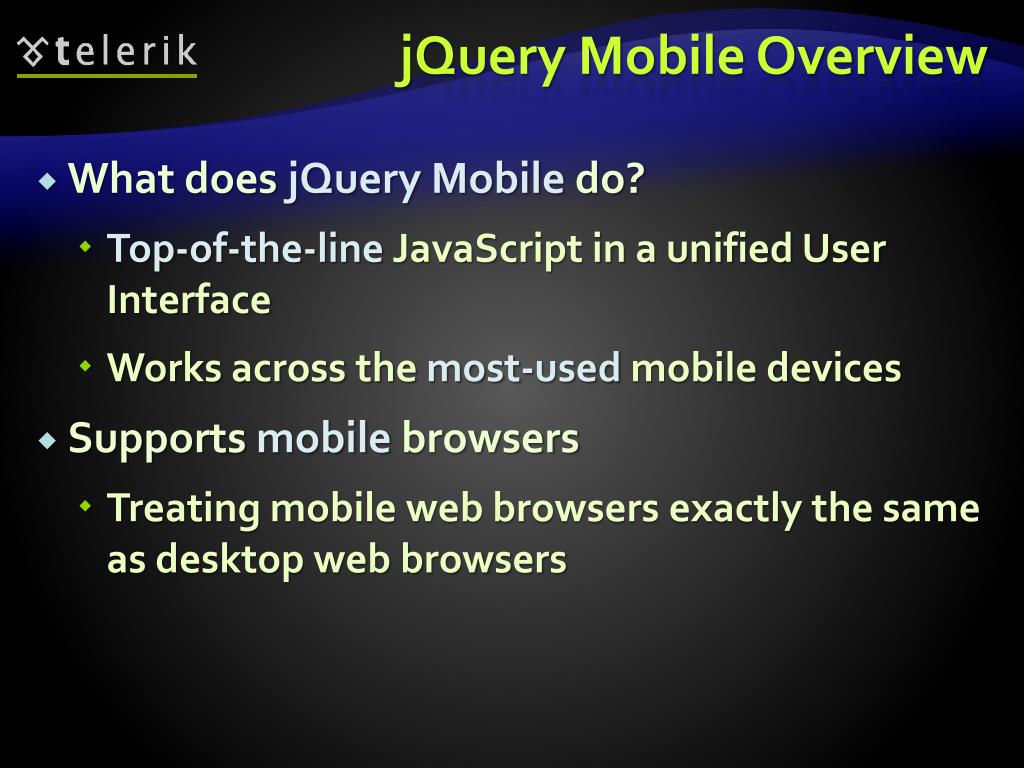 telerik

jQuery Mobile Overview

What does jQuery Mobile do?

Top-of-the-line JavaScript in a unified User Interface

Works across the most-used mobile devices

Supports mobile browsers

Treating mobile web browsers exactly the same as desktop web browsers